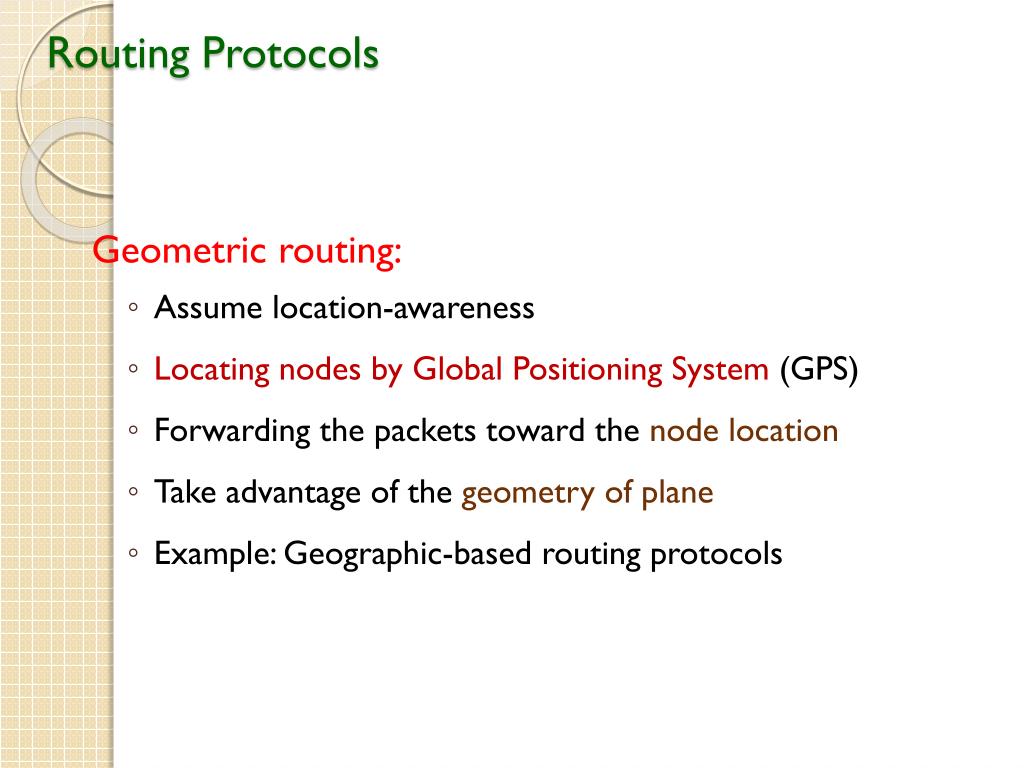 Routing Protocols

Geometric routing:

◦ Assume location-awareness
◦ Locating nodes by Global Positioning System (GPS)
◦ Forwarding the packets toward the node location
◦ Take advantage of the geometry of plane
◦ Example: Geographic-based routing protocols